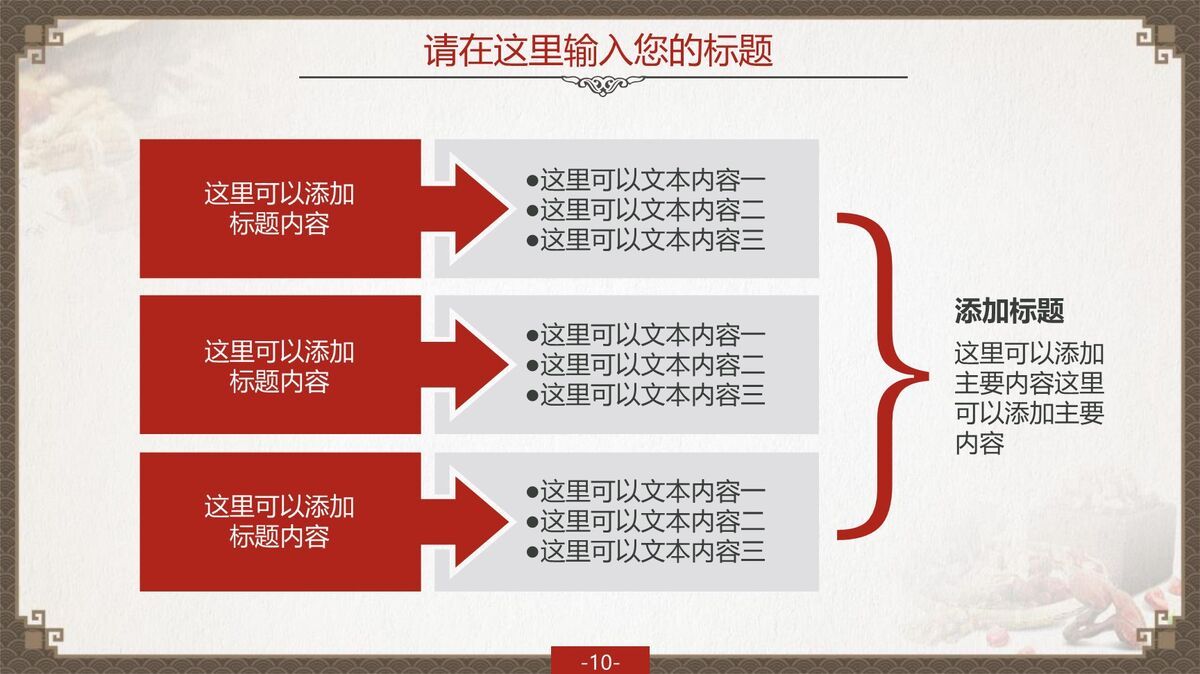 请在这里输入您的标题

这里可以添加标题内容

●这里可以文本内容一
●这里可以文本内容二
●这里可以文本内容三

这里可以添加标题内容

●这里可以文本内容一
●这里可以文本内容二
●这里可以文本内容三

这里可以添加标题内容

●这里可以文本内容一
●这里可以文本内容二
●这里可以文本内容三

添加标题

这里可以添加主要内容这里可以添加主要内容

-10-